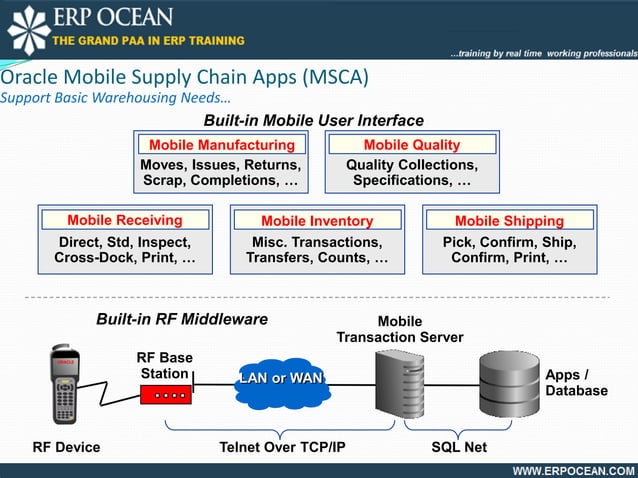 ERP OCEAN
THE GRAND PAA IN ERP TRAINING
...training by real time working professionals

Oracle Mobile Supply Chain Apps (MSCA)
Support Basic Warehousing Needs…

Built-in Mobile User Interface

Mobile Manufacturing
Moves, Issues, Returns, Scrap, Completions, …

Mobile Quality
Quality Collections, Specifications, …

Mobile Receiving
Direct, Std, Inspect, Cross-Dock, Print, …

Mobile Inventory
Misc. Transactions, Transfers, Counts, …

Mobile Shipping
Pick, Confirm, Ship, Confirm, Print, …

Built-in RF Middleware

ORACLE

RF Device

RF Base Station

LAN or WAN

Mobile Transaction Server

Apps / Database

Telnet Over TCP/IP

SQL Net

WWW.ERPOCEAN.COM